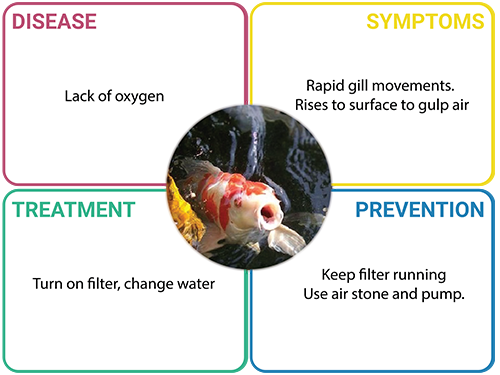 DISEASE

Lack of oxygen

SYMPTOMS

Rapid gill movements.
Rises to surface to gulp air

TREATMENT

Turn on filter, change water

PREVENTION

Keep filter running
Use air stone and pump.